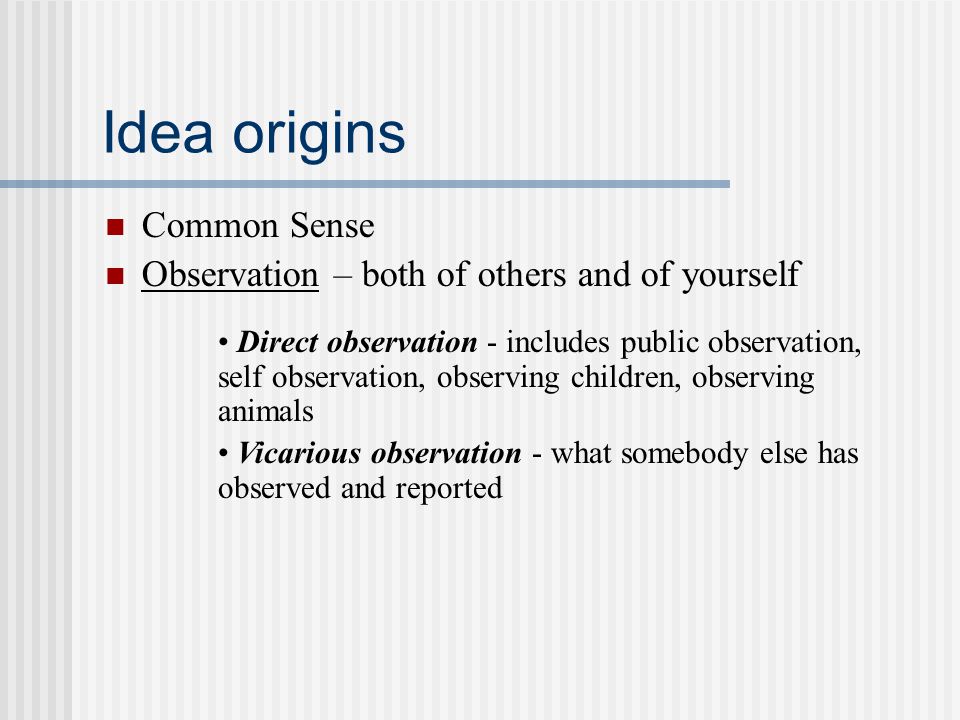 Idea origins

Common Sense

Observation – both of others and of yourself

• Direct observation - includes public observation, self observation, observing children, observing animals

• Vicarious observation - what somebody else has observed and reported